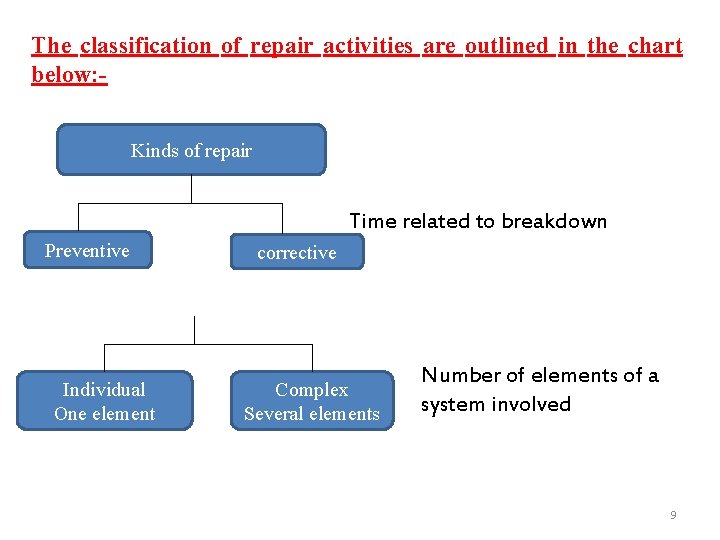 The classification of repair activities are outlined in the chart below:-

Kinds of repair

Preventive

corrective

Time related to breakdown

Individual
One element

Complex
Several elements

Number of elements of a system involved

9